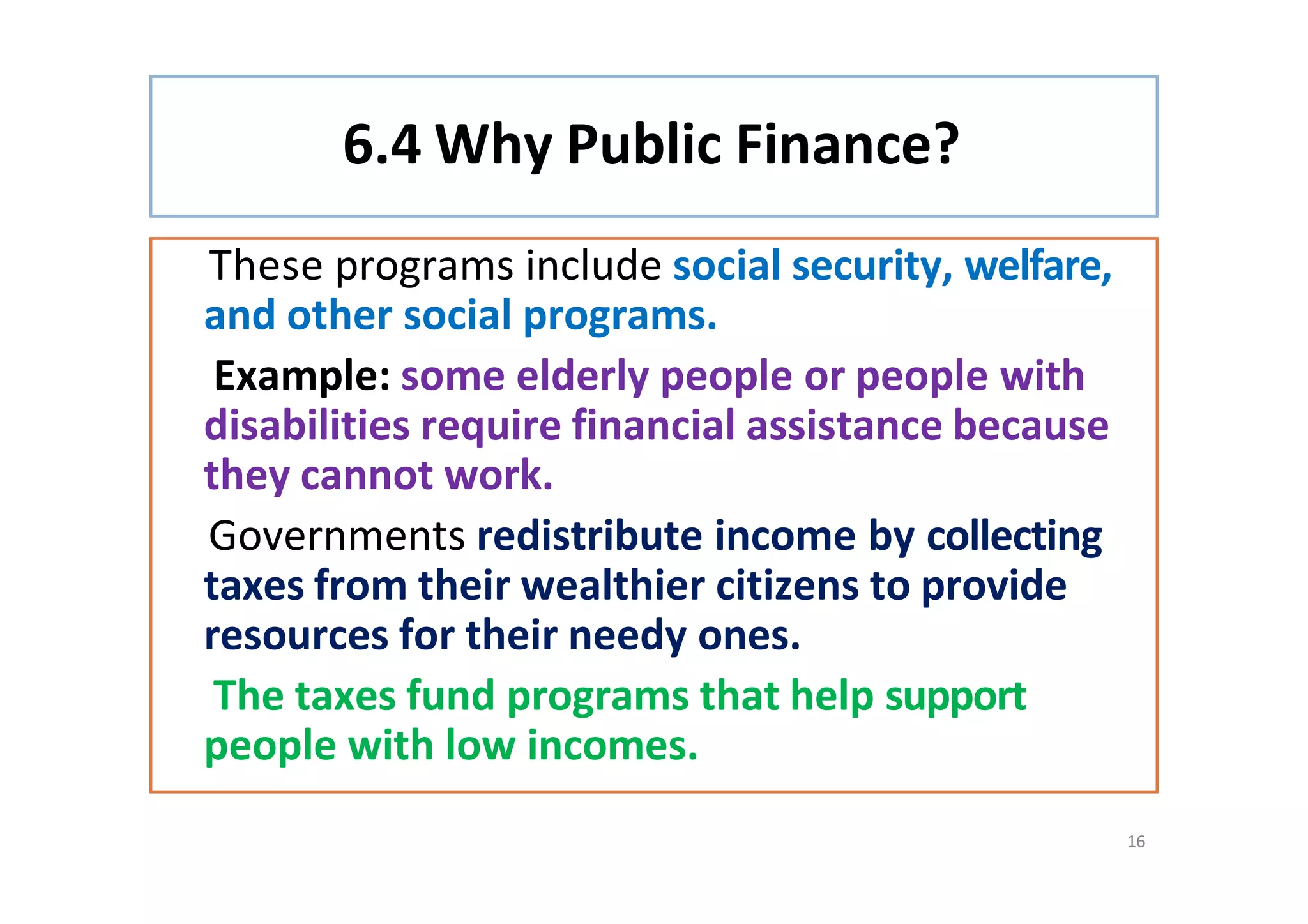 6.4 Why Public Finance?

These programs include social security, welfare, and other social programs.

Example: some elderly people or people with disabilities require financial assistance because they cannot work.

Governments redistribute income by collecting taxes from their wealthier citizens to provide resources for their needy ones.

The taxes fund programs that help support people with low incomes.

16